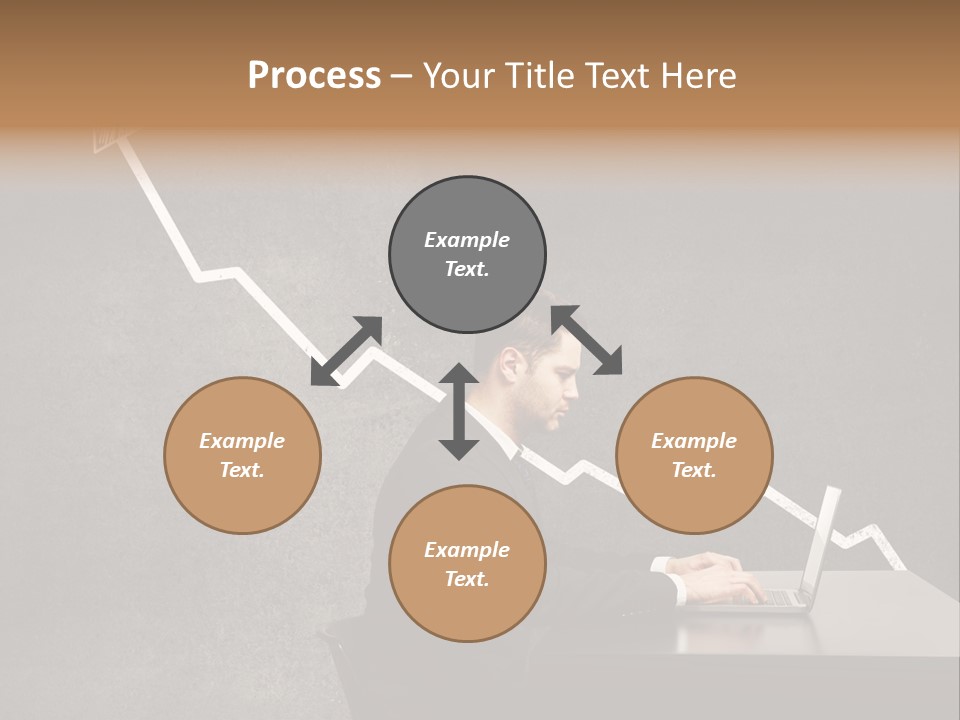 Process – Your Title Text Here

Example Text.

Example Text.

Example Text.

Example Text.